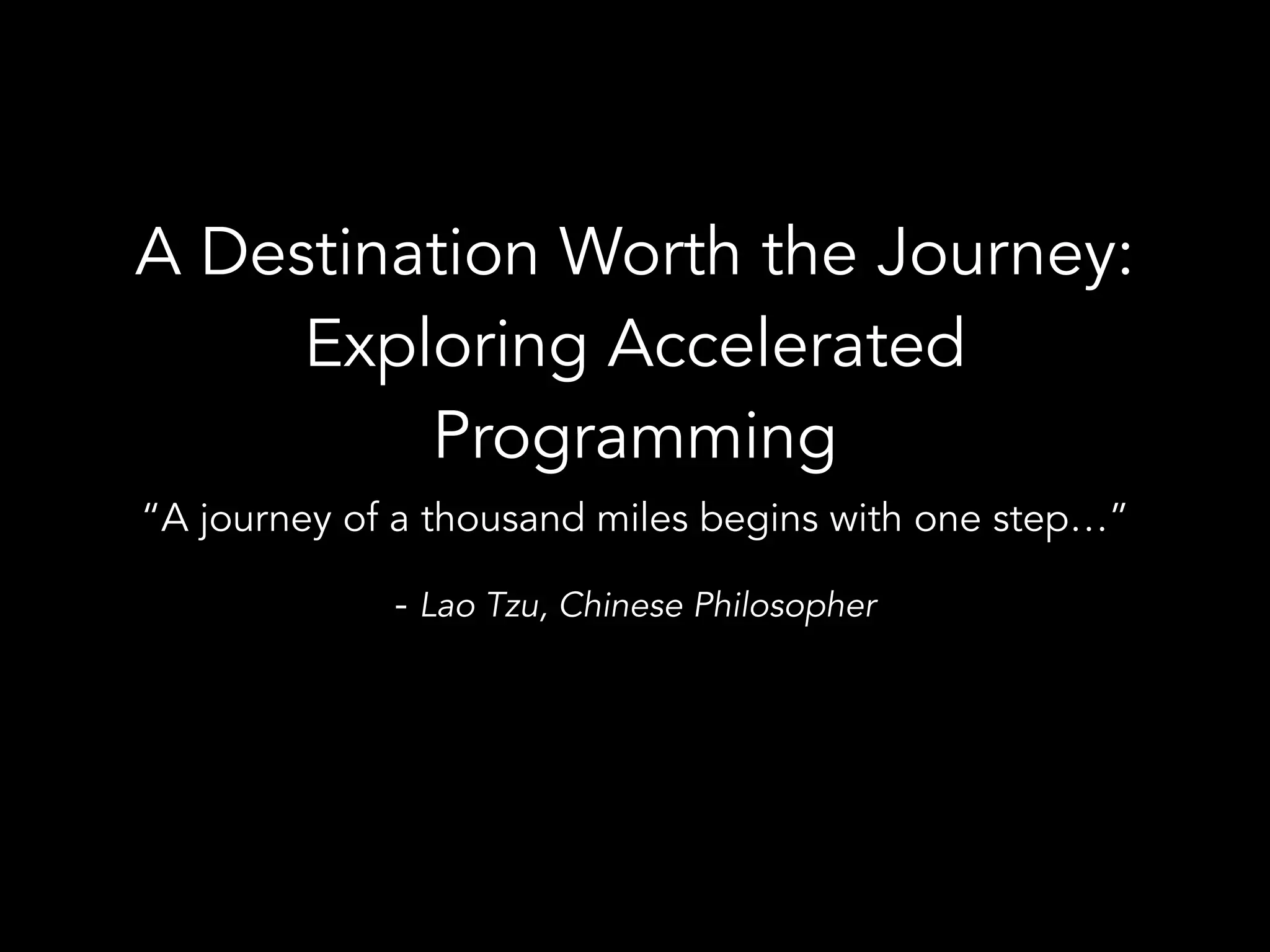 A Destination Worth the Journey: Exploring Accelerated Programming

“A journey of a thousand miles begins with one step…”

- Lao Tzu, Chinese Philosopher